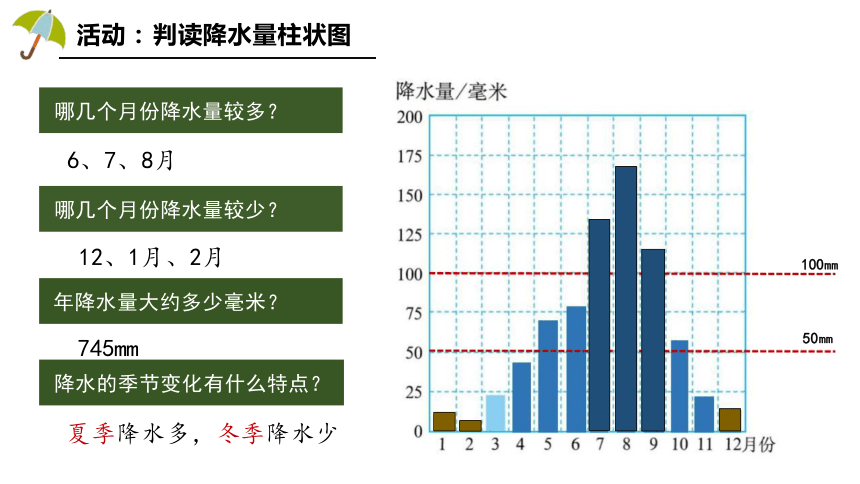 活动：判读降水量柱状图

哪几个月份降水量较多？

6、7、8月

哪几个月份降水量较少？

12、1月、2月

年降水量大约多少毫米？

745mm

降水的季节变化有什么特点？

夏季降水多，冬季降水少

降水量/毫米

200
175
150
125
100
75
50
25
0

100mm

50mm

1 2 3 4 5 6 7 8 9 10 11 12月份